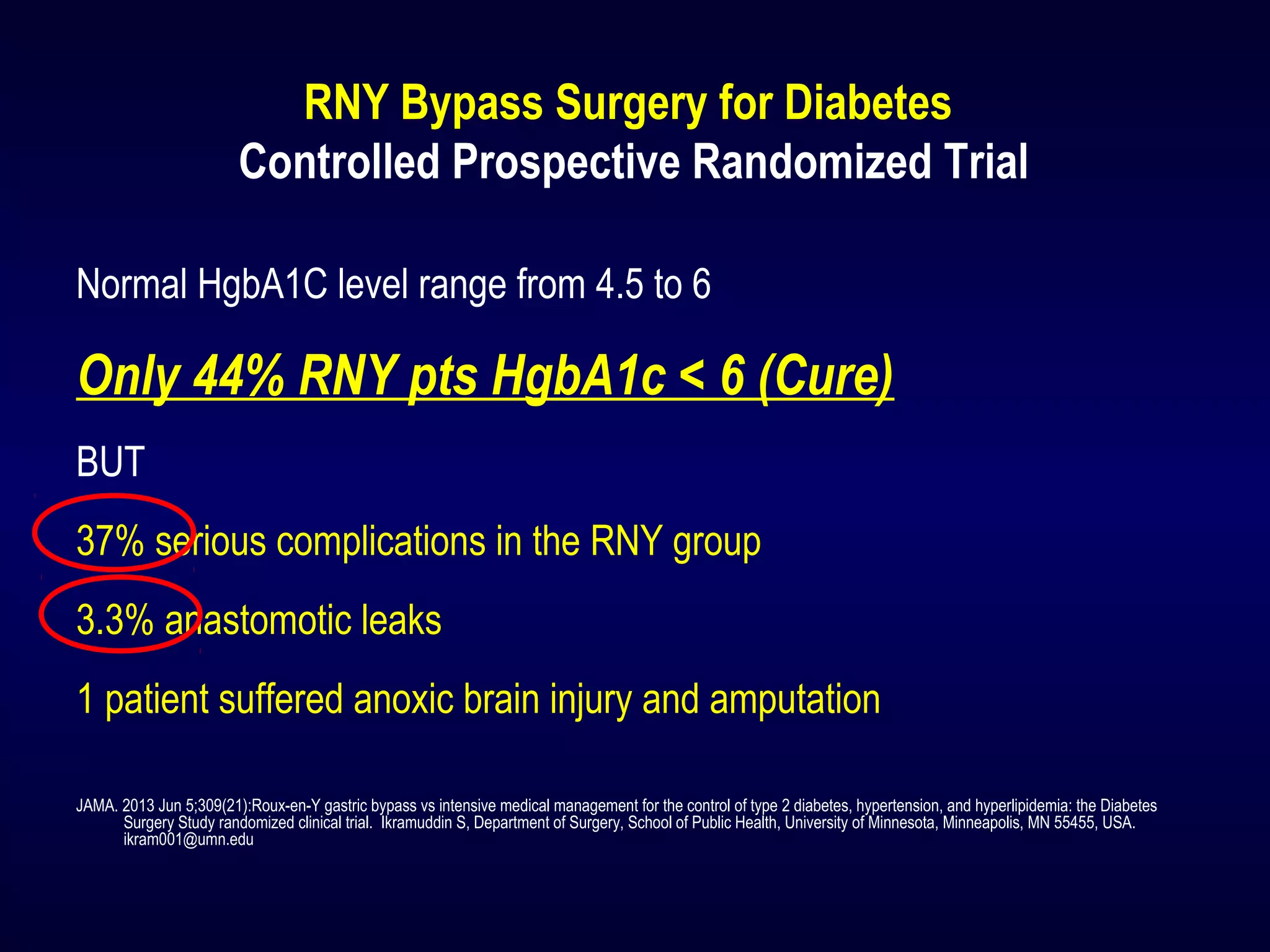 RNY Bypass Surgery for Diabetes
Controlled Prospective Randomized Trial

Normal HgbA1C level range from 4.5 to 6

Only 44% RNY pts HgbA1c < 6 (Cure)

BUT

37% serious complications in the RNY group

3.3% anastomotic leaks

1 patient suffered anoxic brain injury and amputation

JAMA. 2013 Jun 5;309(21):Roux-en-Y gastric bypass vs intensive medical management for the control of type 2 diabetes, hypertension, and hyperlipidemia: the Diabetes Surgery Study randomized clinical trial. Ikramuddin S, Department of Surgery, School of Public Health, University of Minnesota, Minneapolis, MN 55455, USA. ikram001@umn.edu